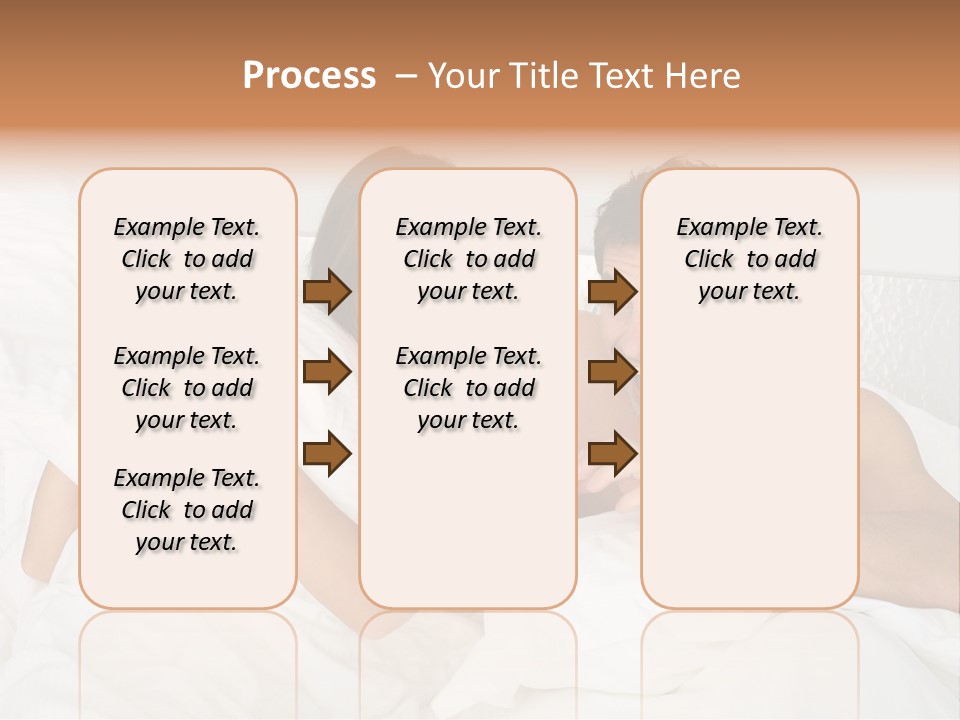 Process – Your Title Text Here

Example Text. Click to add your text.

Example Text. Click to add your text.

Example Text. Click to add your text.

Example Text. Click to add your text.

Example Text. Click to add your text.

Example Text. Click to add your text.